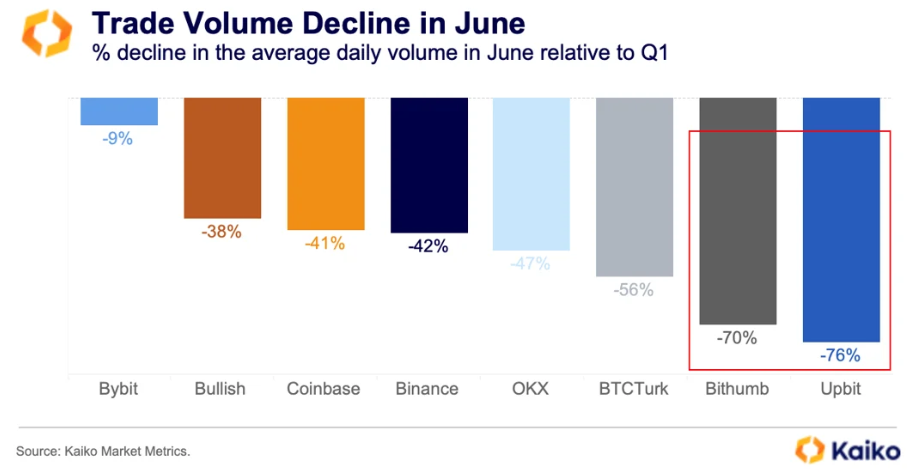 Trade Volume Decline in June
% decline in the average daily volume in June relative to Q1

-9%
-38%
-41%
-42%
-47%
-56%
-70%
-76%

Bybit
Bullish
Coinbase
Binance
OKX
BTCTurk
Bithumb
Upbit

Source: Kaiko Market Metrics.

Kaiko